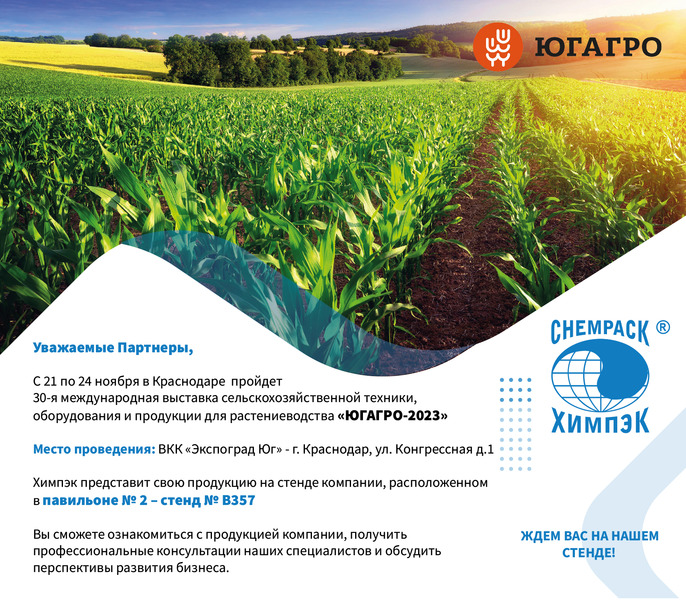 ЮГАГРО

Уважаемые Партнеры,

С 21 по 24 ноября в Краснодаре пройдет 30-я международная выставка сельскохозяйственной техники, оборудования и продукции для растениеводства «ЮГАГРО-2023»

Место проведения: ВКК «Экспоград Юг» - г. Краснодар, ул. Конгрессная д.1

Химпэк представит свою продукцию на стенде компании, расположенном в павильоне № 2 – стенд № В357

Вы сможете ознакомиться с продукцией компании, получить профессиональные консультации наших специалистов и обсудить перспективы развития бизнеса.

CHEMPACK ®
ХИМПЭК

ЖДЕМ ВАС НА НАШЕМ СТЕНДЕ!